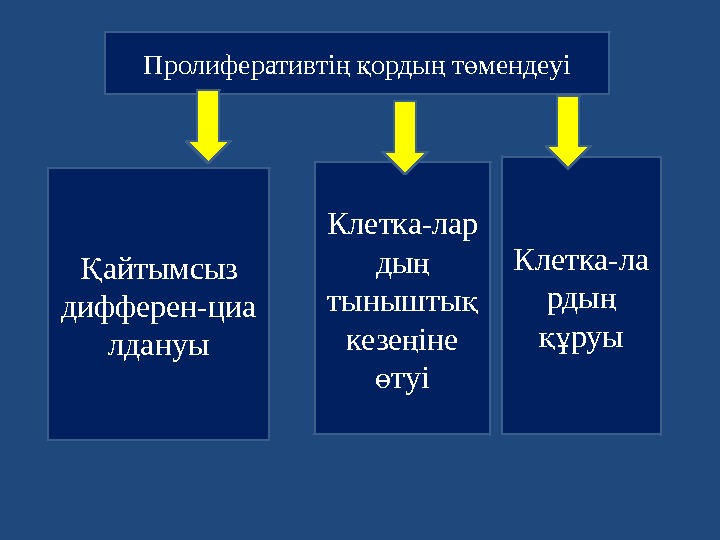 Пролиферативтің қордың төмендеуі

Қайтымсыз дифферен-циа лдануы

Клетка-лар дың тыныштық кезеңіне өтуі

Клетка-ла рдың құруы